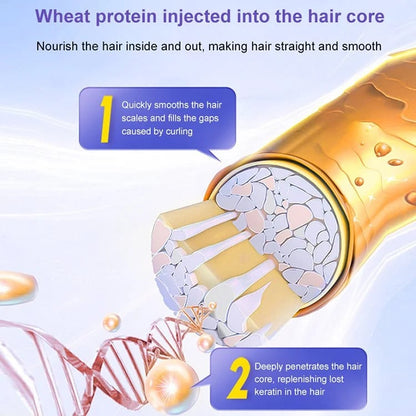 Wheat protein injected into the hair core

Nourish the hair inside and out, making hair straight and smooth

1 Quickly smooths the hair scales and fills the gaps caused by curling

2 Deeply penetrates the hair core, replenishing lost keratin in the hair